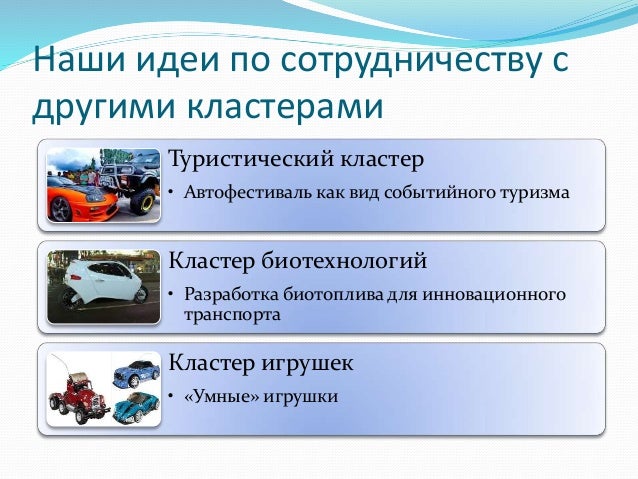 Наши идеи по сотрудничеству с другими кластерами

Туристический кластер

• Автофестиваль как вид событийного туризма

Кластер биотехнологий

• Разработка биотоплива для инновационного транспорта

Кластер игрушек

• «Умные» игрушки